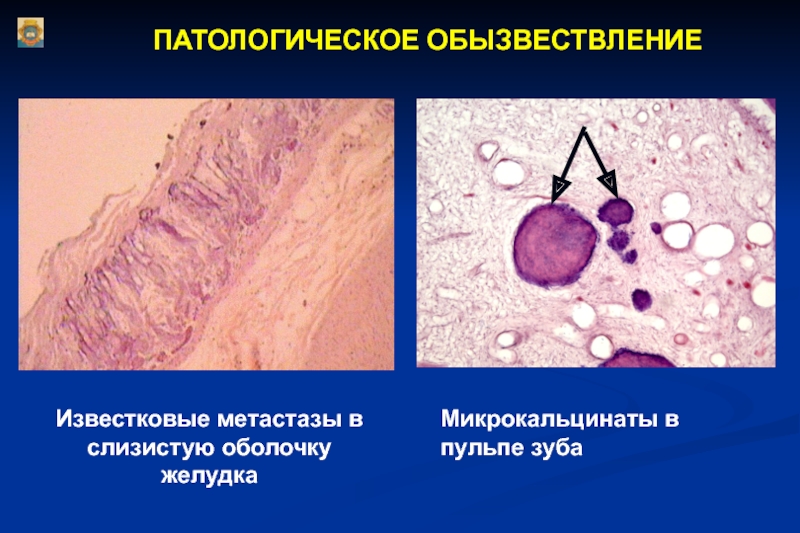 ПАТОЛОГИЧЕСКОЕ ОБЫЗВЕСТВЛЕНИЕ

Известковые метастазы в слизистую оболочку желудка

Микрокальцинаты в пульпе зуба